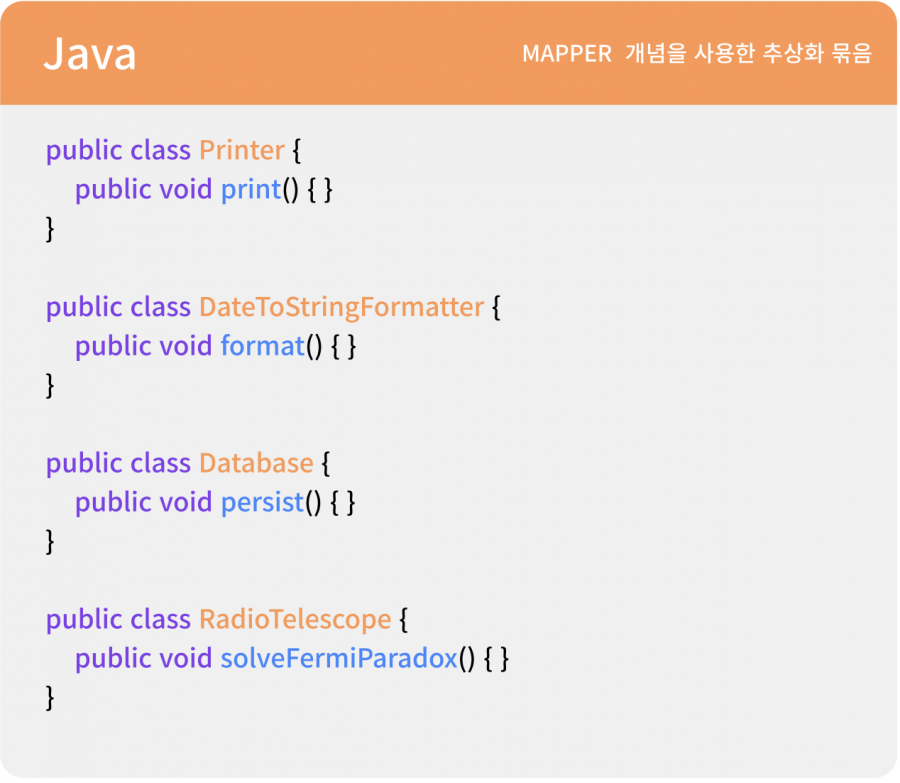 Java

MAPPER 개념을 사용한 추상화 묶음

public class Printer {
public void print() { }
}

public class DateToStringFormatter {
public void format() { }
}

public class Database {
public void persist() { }
}

public class RadioTelescope {
public void solveFermiParadox() { }
}